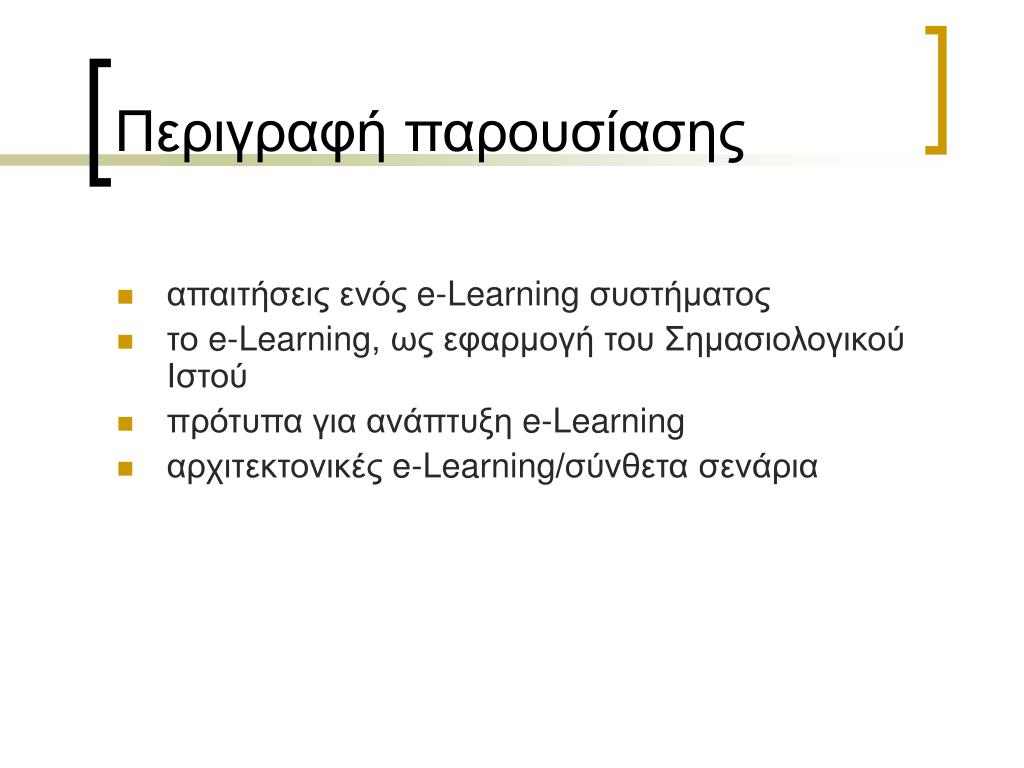 Περιγραφή παρουσίασης

- απαιτήσεις ενός e-Learning συστήματος
- το e-Learning, ως εφαρμογή του Σημασιολογικού Ιστού
- πρότυπα για ανάπτυξη e-Learning
- αρχιτεκτονικές e-Learning/σύνθετα σενάρια